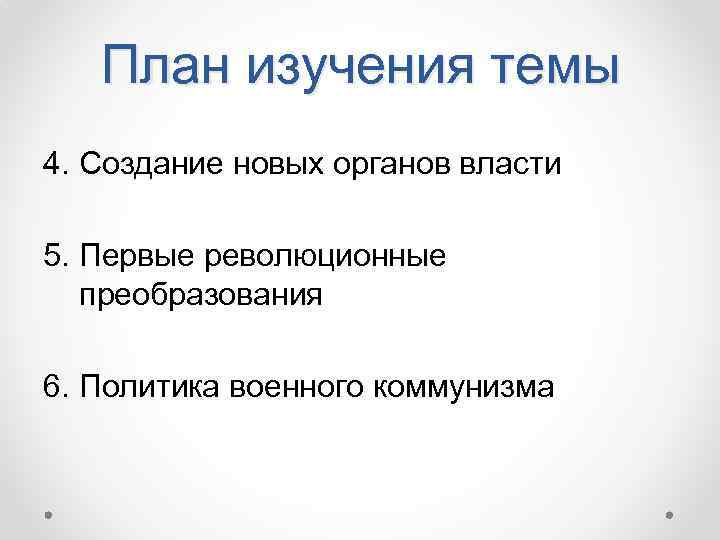 План изучения темы

4. Создание новых органов власти

5. Первые революционные преобразования

6. Политика военного коммунизма